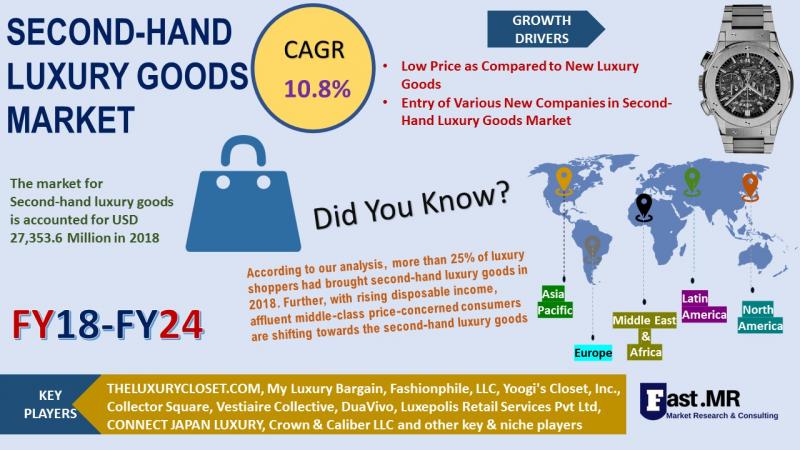 SECOND-HAND LUXURY GOODS MARKET

CAGR
10.8%

GROWTH DRIVERS

• Low Price as Compared to New Luxury Goods
• Entry of Various New Companies in Second-Hand Luxury Goods Market

The market for Second-hand luxury goods is accounted for USD 27,353.6 Million in 2018

Did You Know?

According to our analysis, more than 25% of luxury shoppers had brought second-hand luxury goods in 2018. Further, with rising disposable income, affluent middle-class price-concerned consumers are shifting towards the second-hand luxury goods

FY18-FY24

Asia Pacific

Europe

Middle East & Africa

Latin America

North America

KEY PLAYERS

THELUXURYCLOSET.COM, My Luxury Bargain, Fashionphile, LLC, Yoogi's Closet, Inc., Collector Square, Vestiaire Collective, DuaVivo, Luxepolis Retail Services Pvt Ltd, CONNECT JAPAN LUXURY, Crown & Caliber LLC and other key & niche players

Fast.MR
Market Research & Consulting